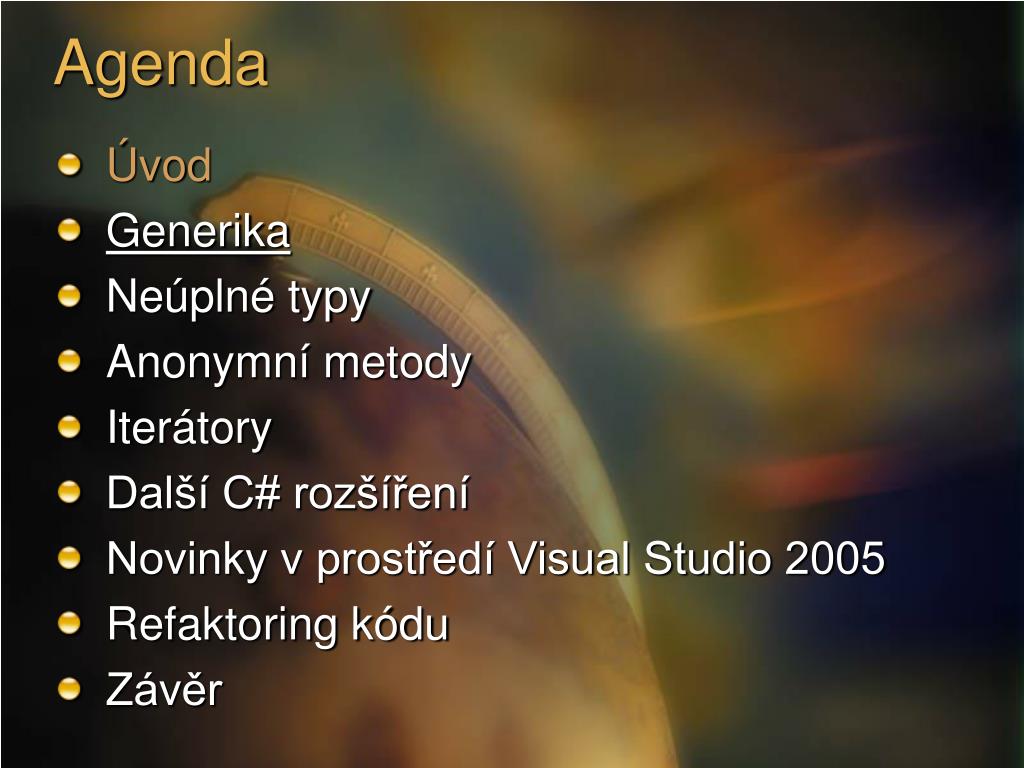 Agenda

Úvod
Generika
Neúplné typy
Anonymní metody
Iterátory
Další C# rozšíření
Novinky v prostředí Visual Studio 2005
Refaktoring kódu
Závěr